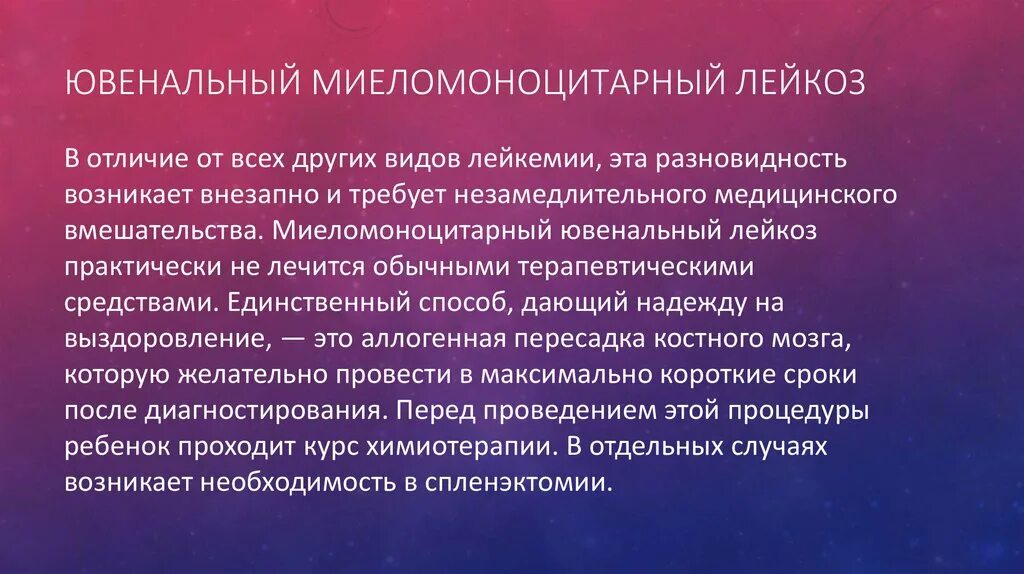 ЮВЕНАЛЬНЫЙ МИЕЛОМОНОЦИТАРНЫЙ ЛЕЙКОЗ

В отличие от всех других видов лейкемии, эта разновидность возникает внезапно и требует незамедлительного медицинского вмешательства. Миеломоноцитарный ювенальный лейкоз практически не лечится обычными терапевтическими средствами. Единственный способ, дающий надежду на выздоровление, — это аллогенная пересадка костного мозга, которую желательно провести в максимально короткие сроки после диагностирования. Перед проведением этой процедуры ребенок проходит курс химиотерапии. В отдельных случаях возникает необходимость в спленэктомии.